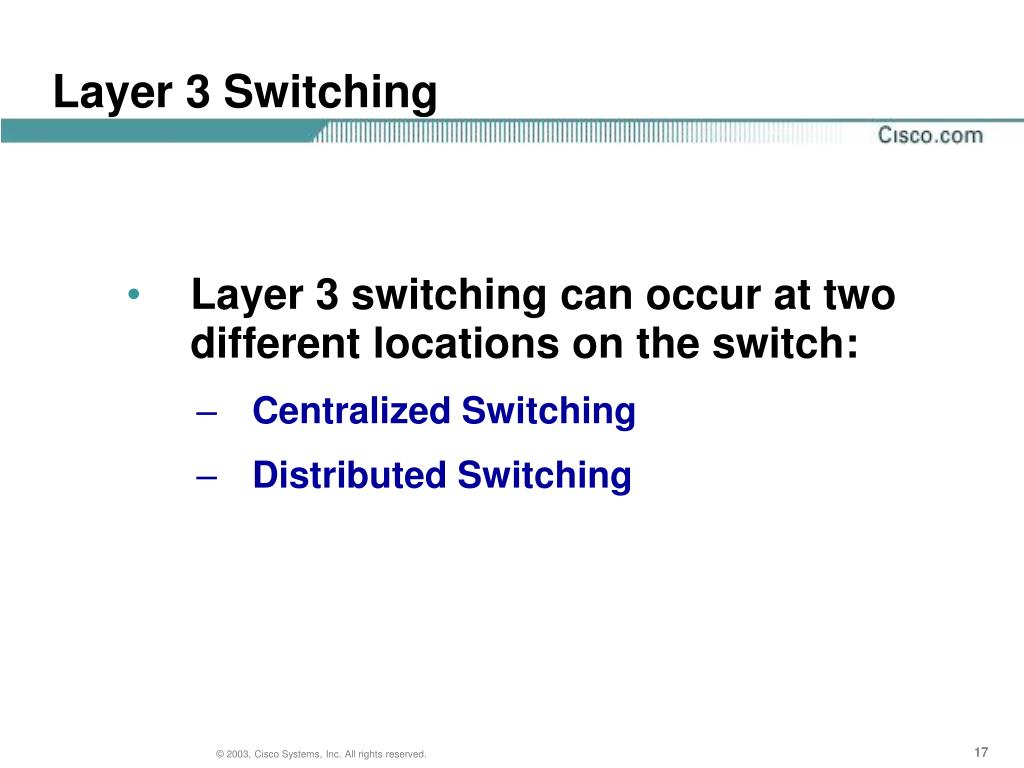 Layer 3 Switching

Cisco.com

• Layer 3 switching can occur at two different locations on the switch:

– Centralized Switching

– Distributed Switching

© 2003, Cisco Systems, Inc. All rights reserved.

17